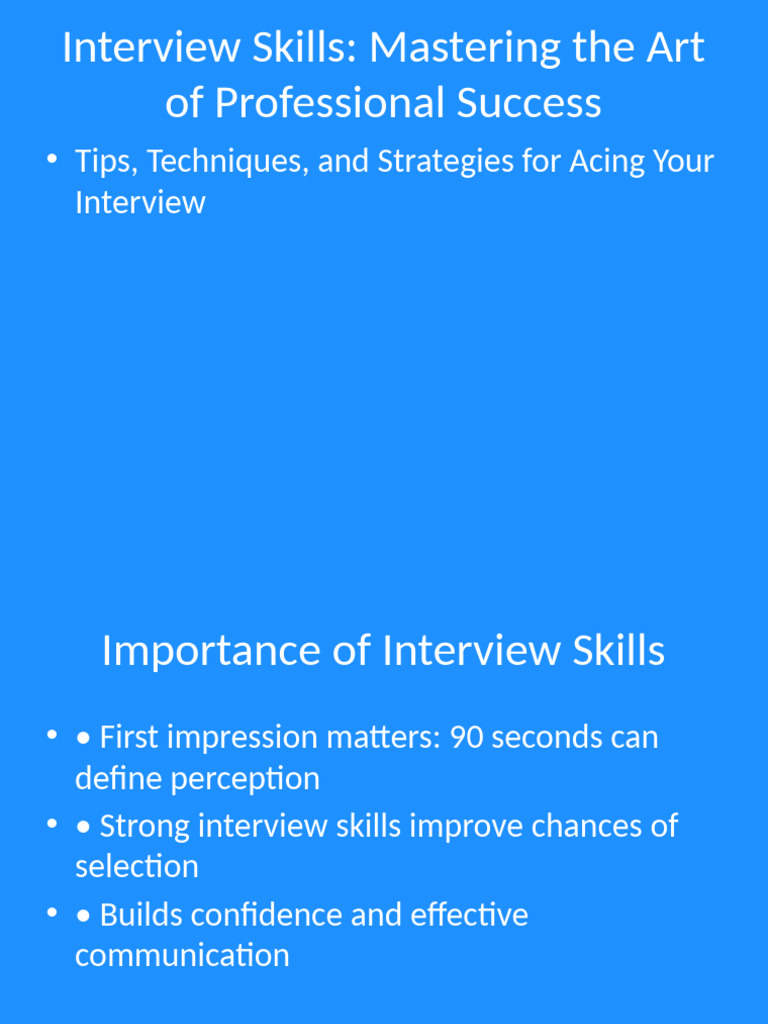 Interview Skills: Mastering the Art of Professional Success

• Tips, Techniques, and Strategies for Acing Your Interview

Importance of Interview Skills

• • First impression matters: 90 seconds can define perception
• • Strong interview skills improve chances of selection
• • Builds confidence and effective communication